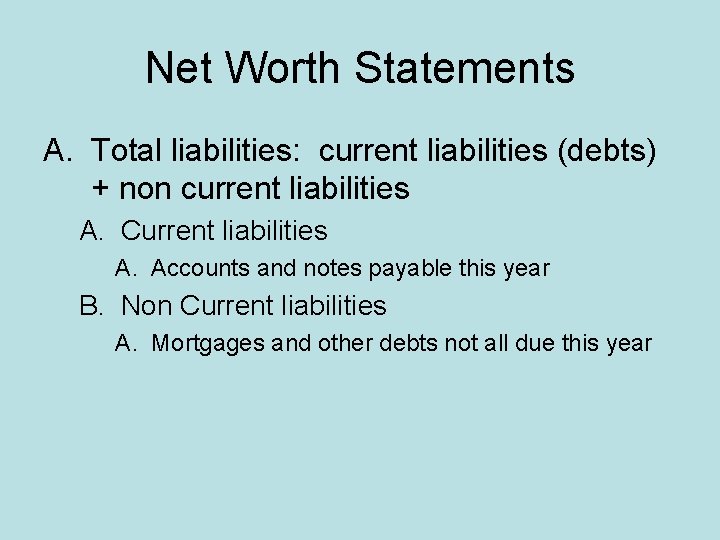 Net Worth Statements

A. Total liabilities: current liabilities (debts) + non current liabilities

A. Current liabilities

A. Accounts and notes payable this year

B. Non Current liabilities

A. Mortgages and other debts not all due this year